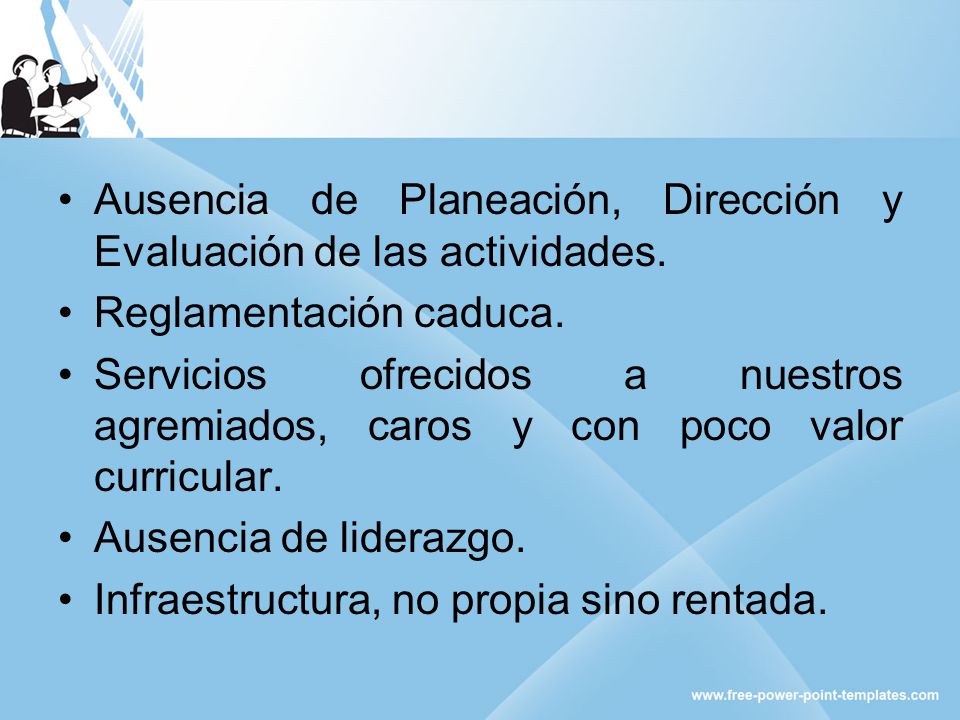 • Ausencia de Planeación, Dirección y Evaluación de las actividades.
• Reglamentación caduca.
• Servicios ofrecidos a nuestros agremiados, caros y con poco valor curricular.
• Ausencia de liderazgo.
• Infraestructura, no propia sino rentada.

www.free-power-point-templates.com